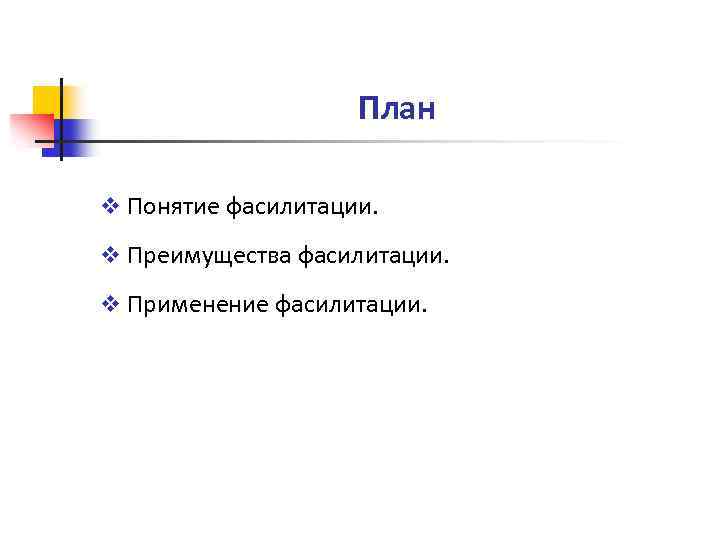 План

❖ Понятие фасилитации.

❖ Преимущества фасилитации.

❖ Применение фасилитации.